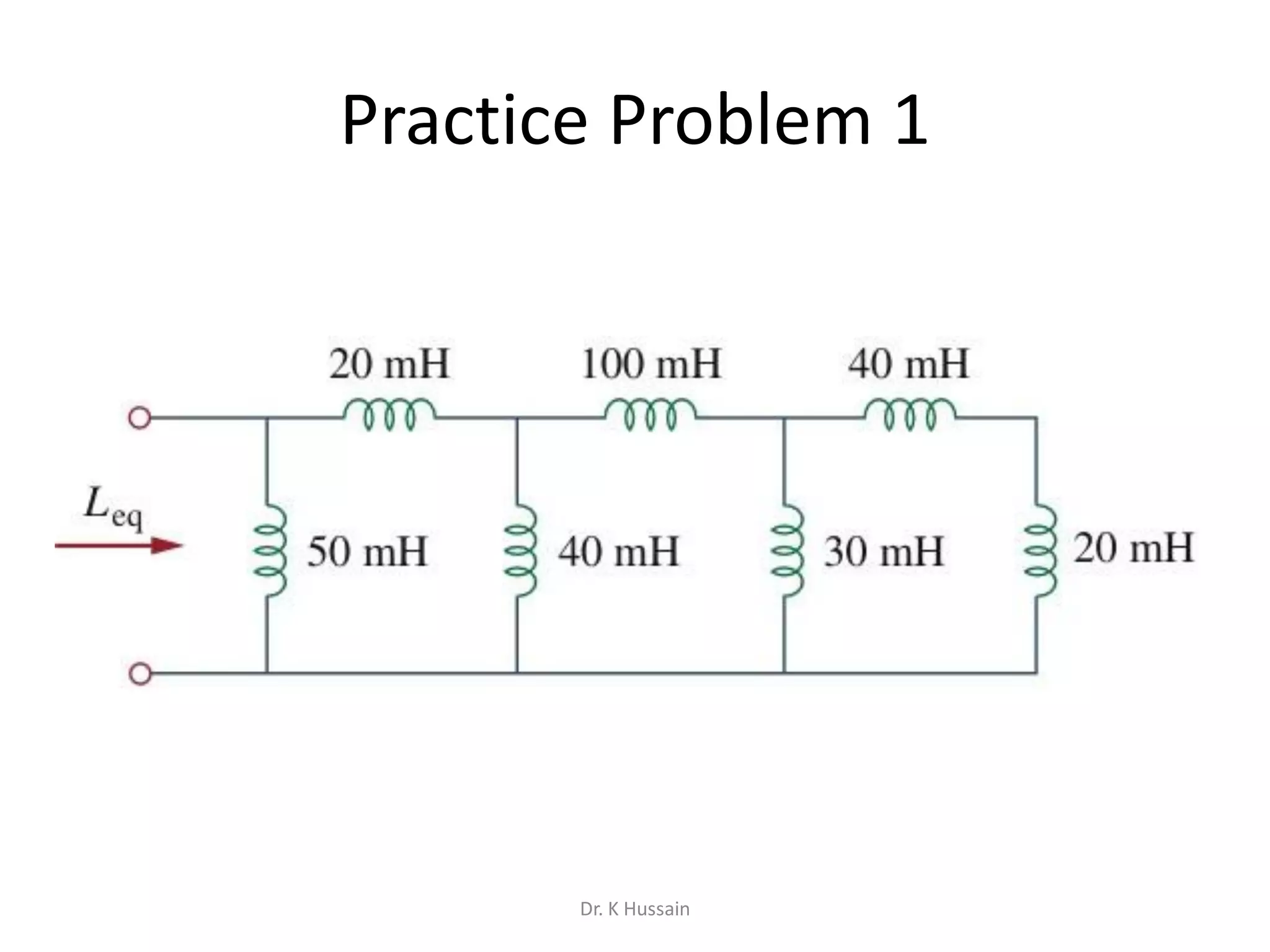 Practice Problem 1

20 mH
100 mH
40 mH

$L_{eq}$

50 mH
40 mH
30 mH
20 mH

Dr. K Hussain